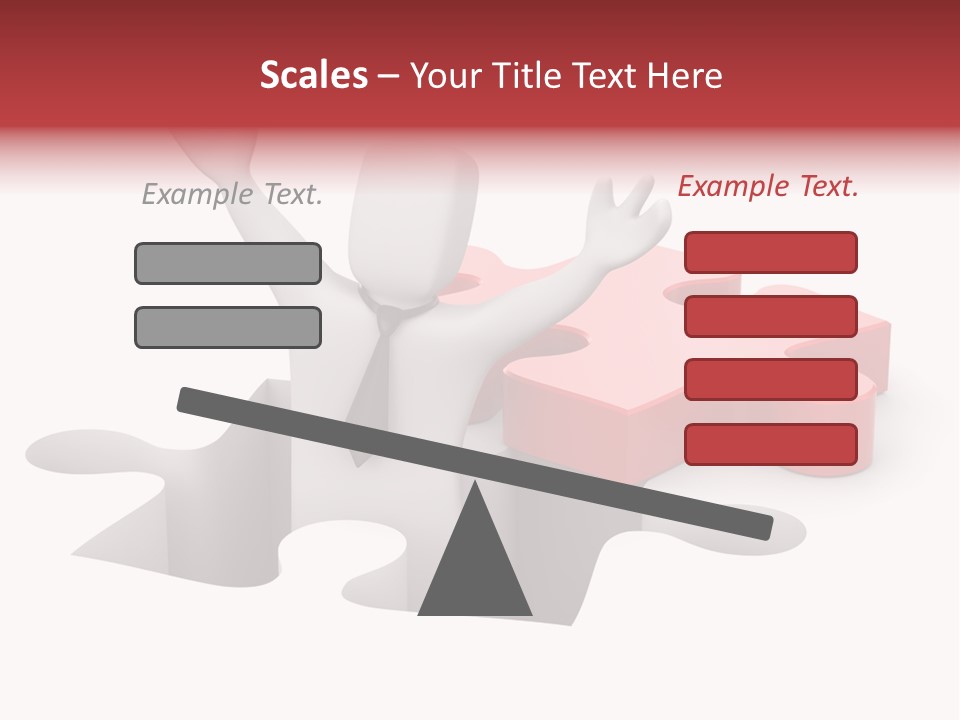 Scales – Your Title Text Here

Example Text.

Example Text.